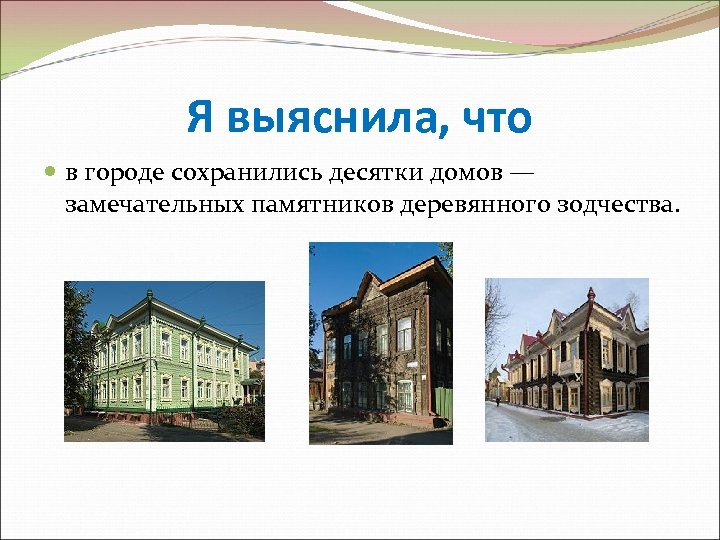 Я выяснила, что

в городе сохранились десятки домов — замечательных памятников деревянного зодчества.